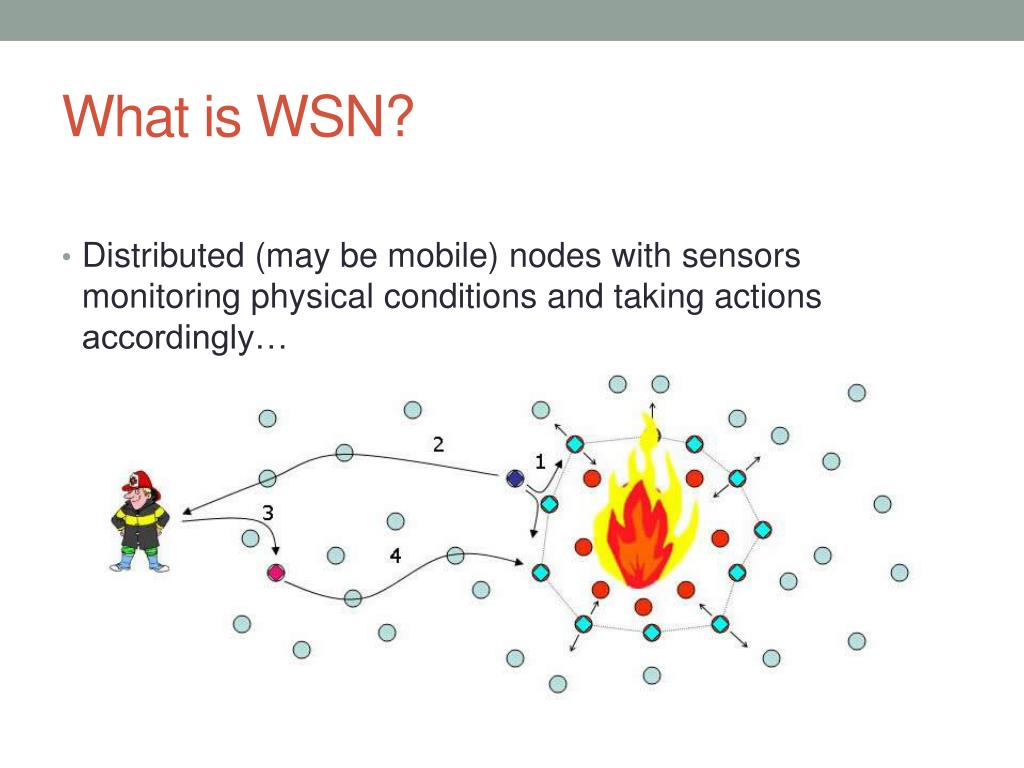 What is WSN?

• Distributed (may be mobile) nodes with sensors monitoring physical conditions and taking actions accordingly…

2

1

3

4